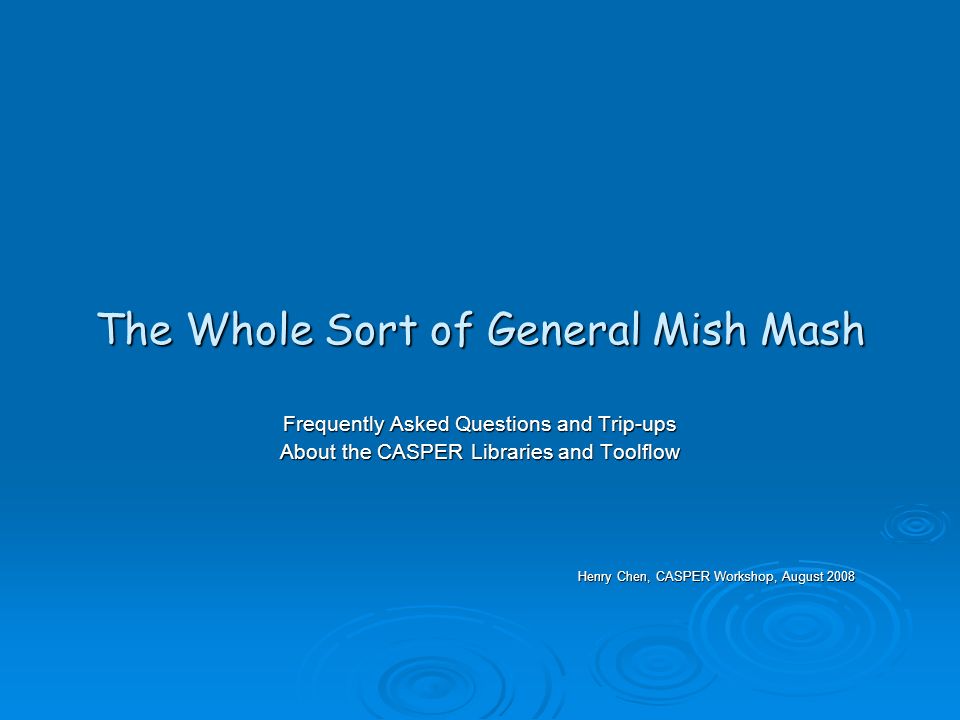 The Whole Sort of General Mish Mash

Frequently Asked Questions and Trip-ups
About the CASPER Libraries and Toolflow

Henry Chen, CASPER Workshop, August 2008